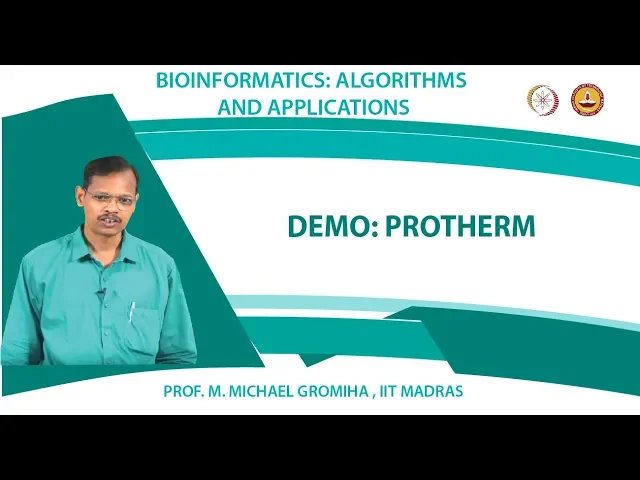 BIOINFORMATICS: ALGORITHMS AND APPLICATIONS

DEMO: PROTHERM

PROF. M. MICHAEL GROMIHA , IIT MADRAS